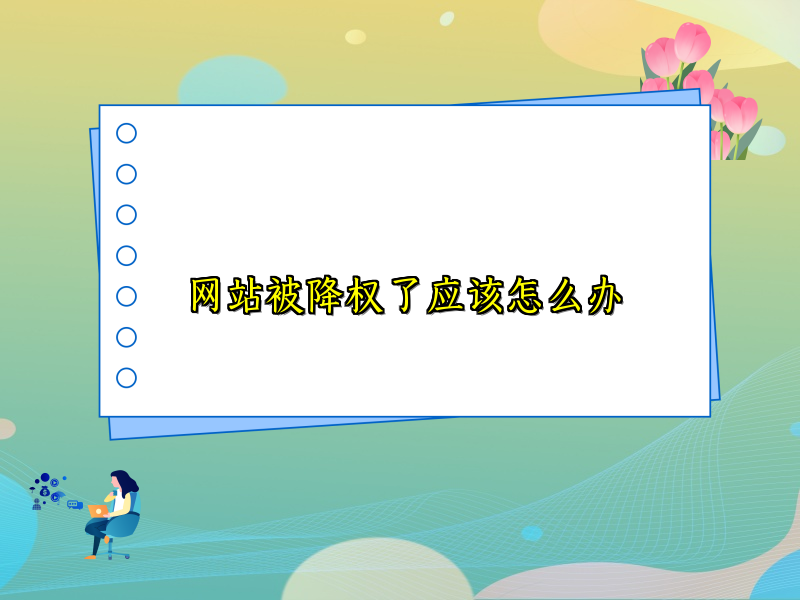 网站被降权了应该怎么办